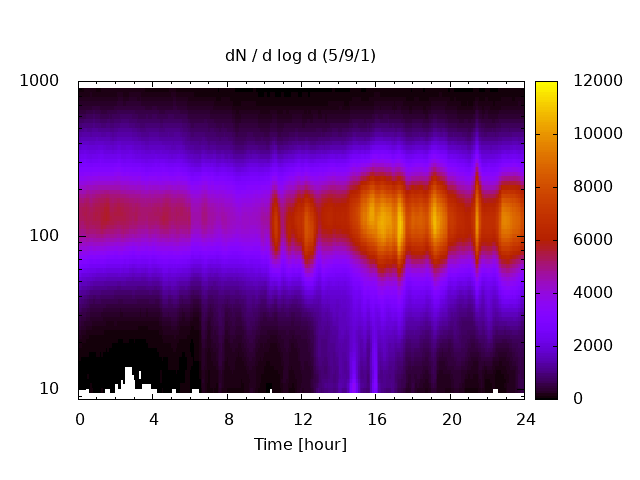 dN / d log d (5/9/1)

1000
100
10

0 4 8 12 16 20 24

Time [hour]

12000
10000
8000
6000
4000
2000
0